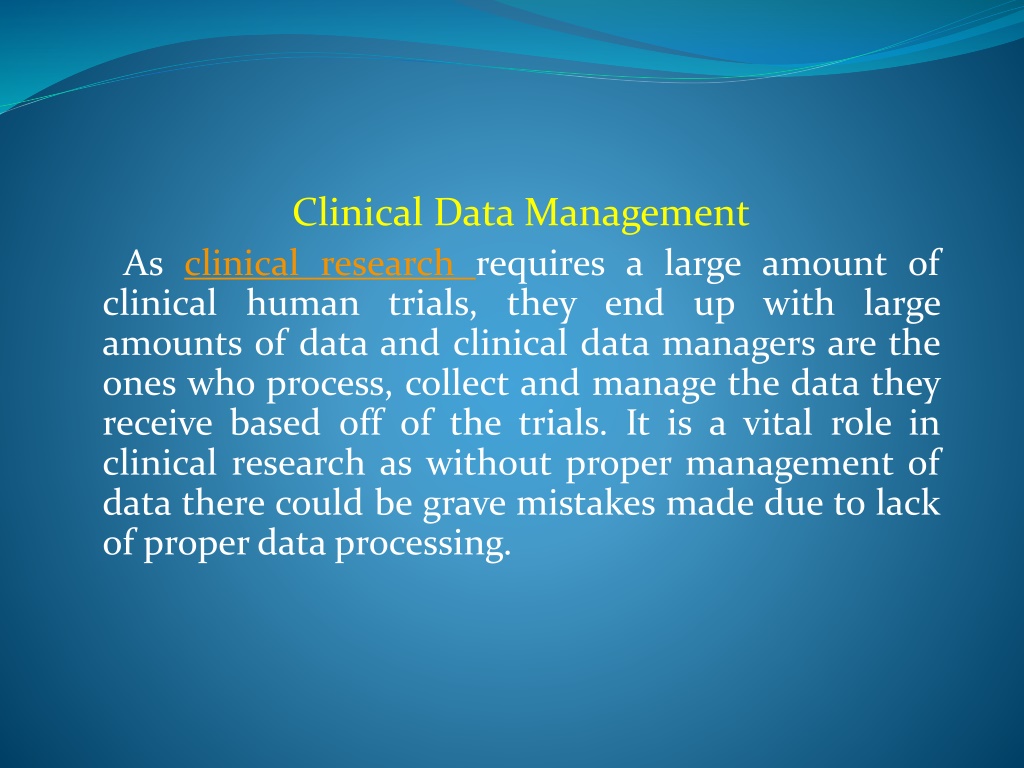 Clinical Data Management

As clinical research requires a large amount of clinical human trials, they end up with large amounts of data and clinical data managers are the ones who process, collect and manage the data they receive based off of the trials. It is a vital role in clinical research as without proper management of data there could be grave mistakes made due to lack of proper data processing.